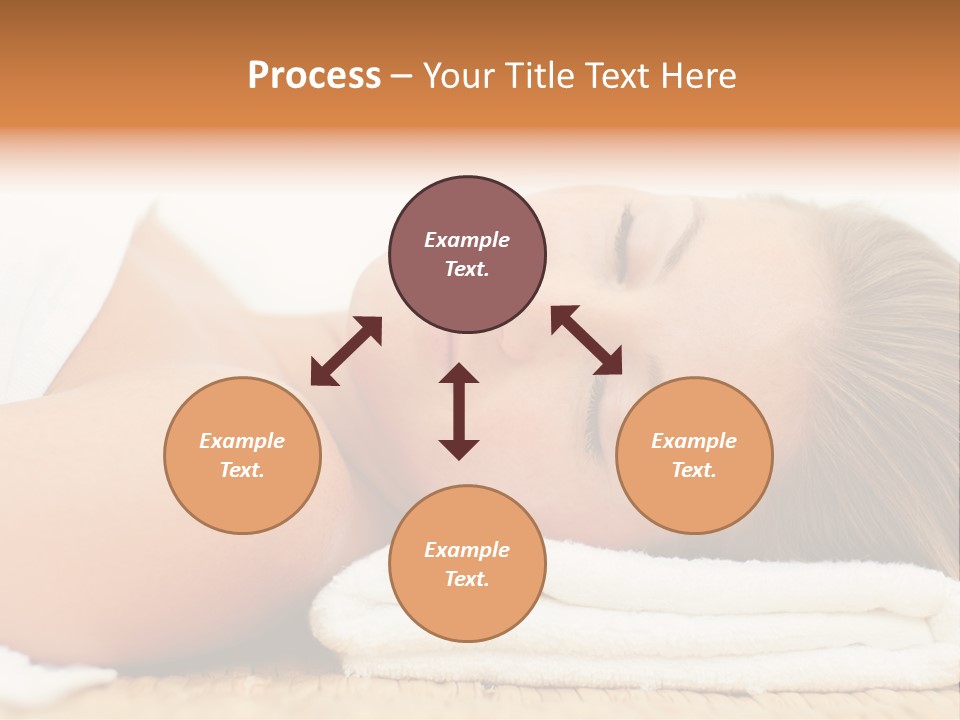 Process – Your Title Text Here

Example Text.

Example Text.

Example Text.

Example Text.